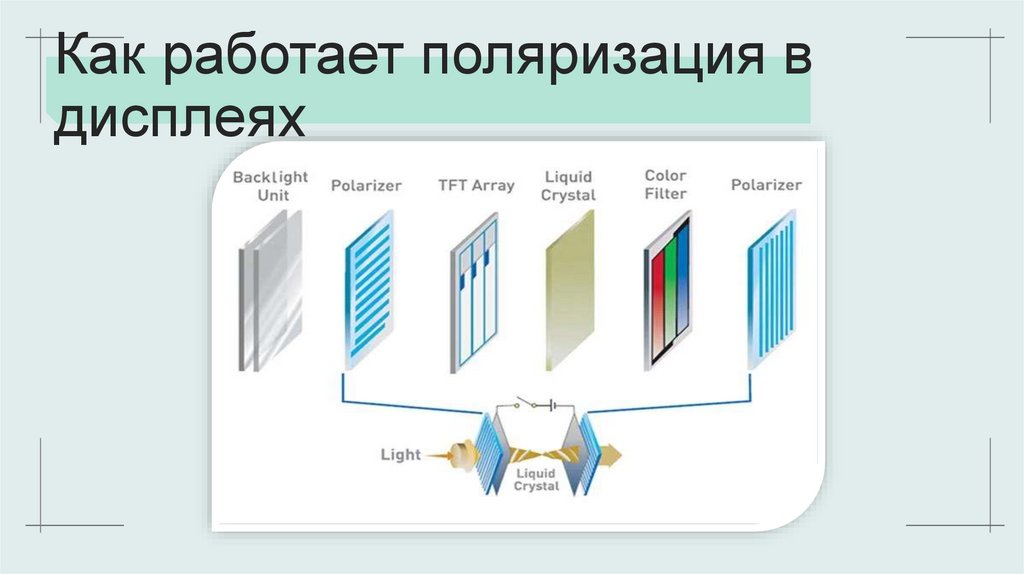 Как работает поляризация в дисплеях

Backlight Unit
Polarizer
TFT Array
Liquid Crystal
Color Filter
Polarizer

Light
Liquid Crystal